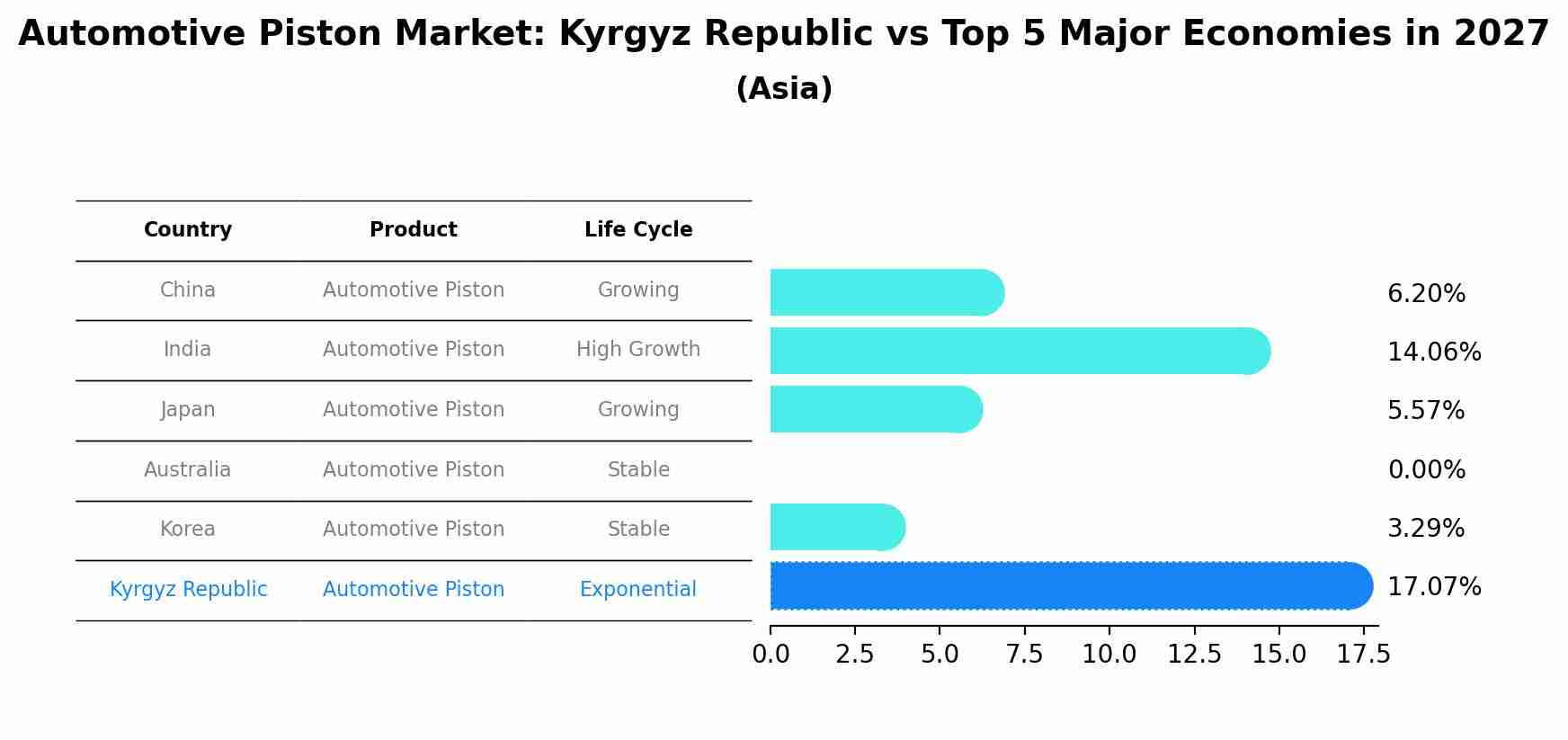 Automotive Piston Market: Kyrgyz Republic vs Top 5 Major Economies in 2027
(Asia)

| Country | Product | Life Cycle |
|---|---|---|
| China | Automotive Piston | Growing |
| India | Automotive Piston | High Growth |
| Japan | Automotive Piston | Growing |
| Australia | Automotive Piston | Stable |
| Korea | Automotive Piston | Stable |
| Kyrgyz Republic | Automotive Piston | Exponential |

6.20%
14.06%
5.57%
0.00%
3.29%
17.07%

0.0 2.5 5.0 7.5 10.0 12.5 15.0 17.5